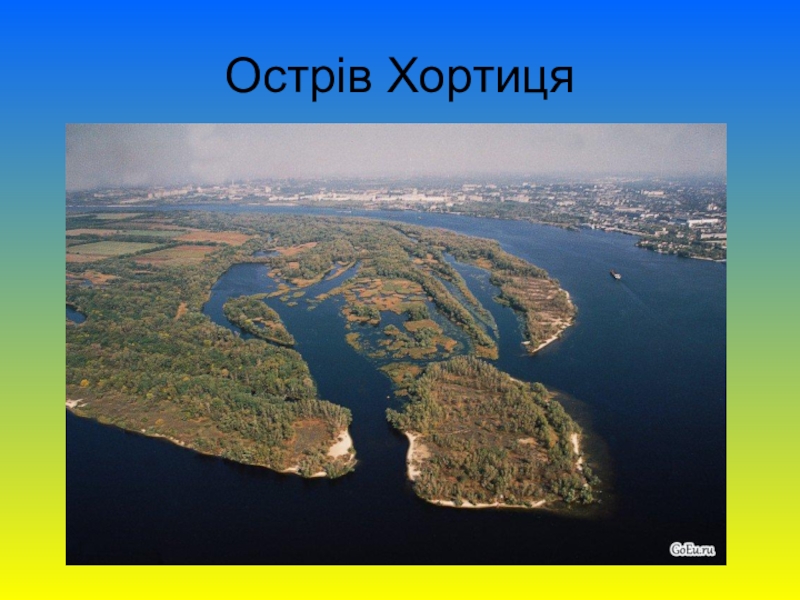 Острів Хортиця

GoEu.ru